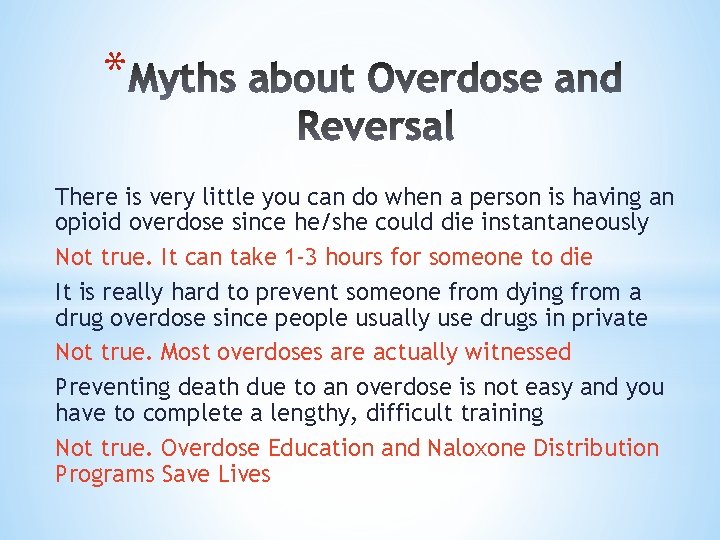 *Myths about Overdose and Reversal

There is very little you can do when a person is having an opioid overdose since he/she could die instantaneously

Not true. It can take 1-3 hours for someone to die

It is really hard to prevent someone from dying from a drug overdose since people usually use drugs in private

Not true. Most overdoses are actually witnessed

Preventing death due to an overdose is not easy and you have to complete a lengthy, difficult training

Not true. Overdose Education and Naloxone Distribution Programs Save Lives